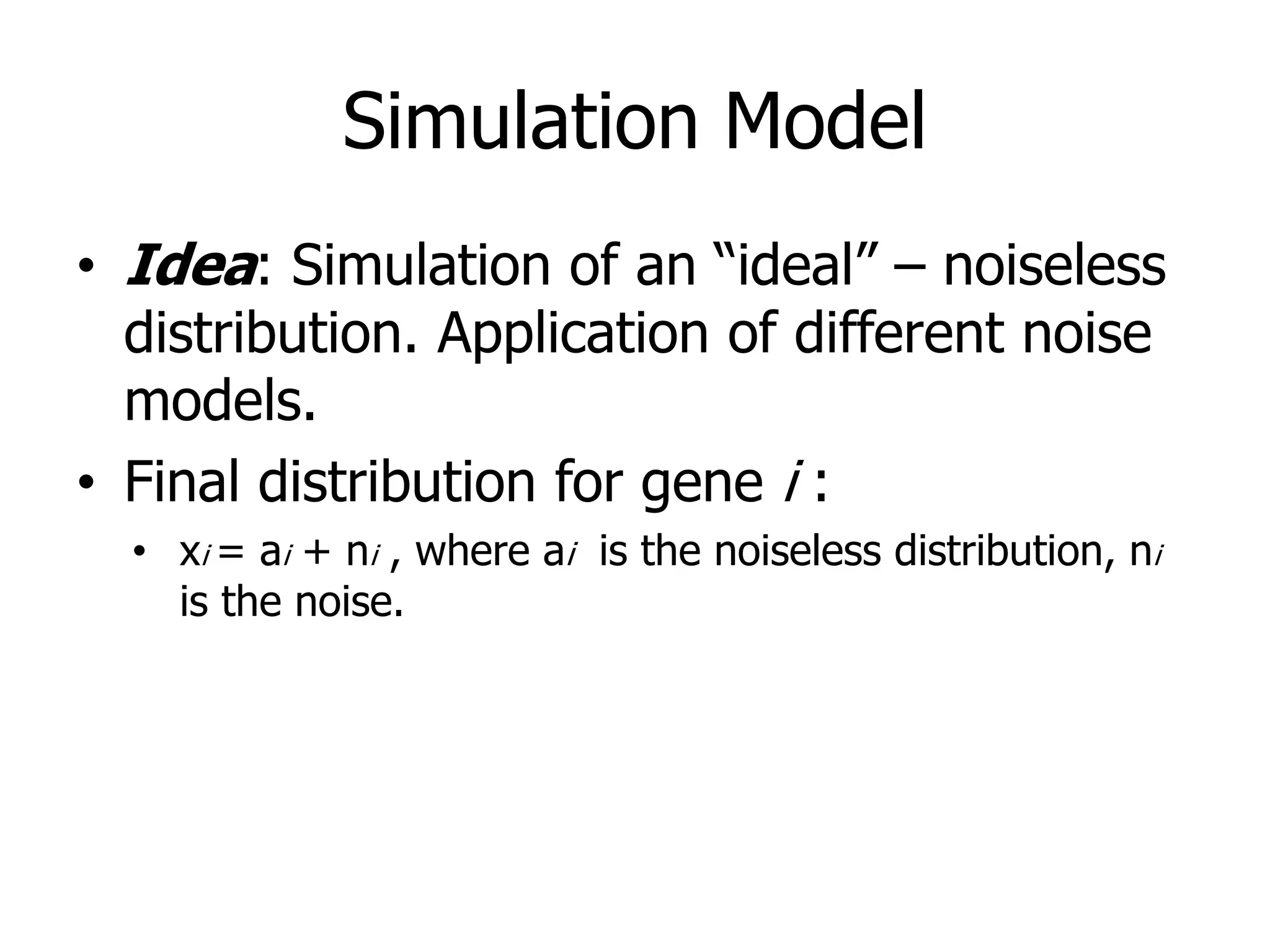 Simulation Model

• Idea: Simulation of an “ideal” – noiseless distribution. Application of different noise models.

• Final distribution for gene $i$ :

• $x_i = a_i + n_i$ , where $a_i$ is the noiseless distribution, $n_i$ is the noise.